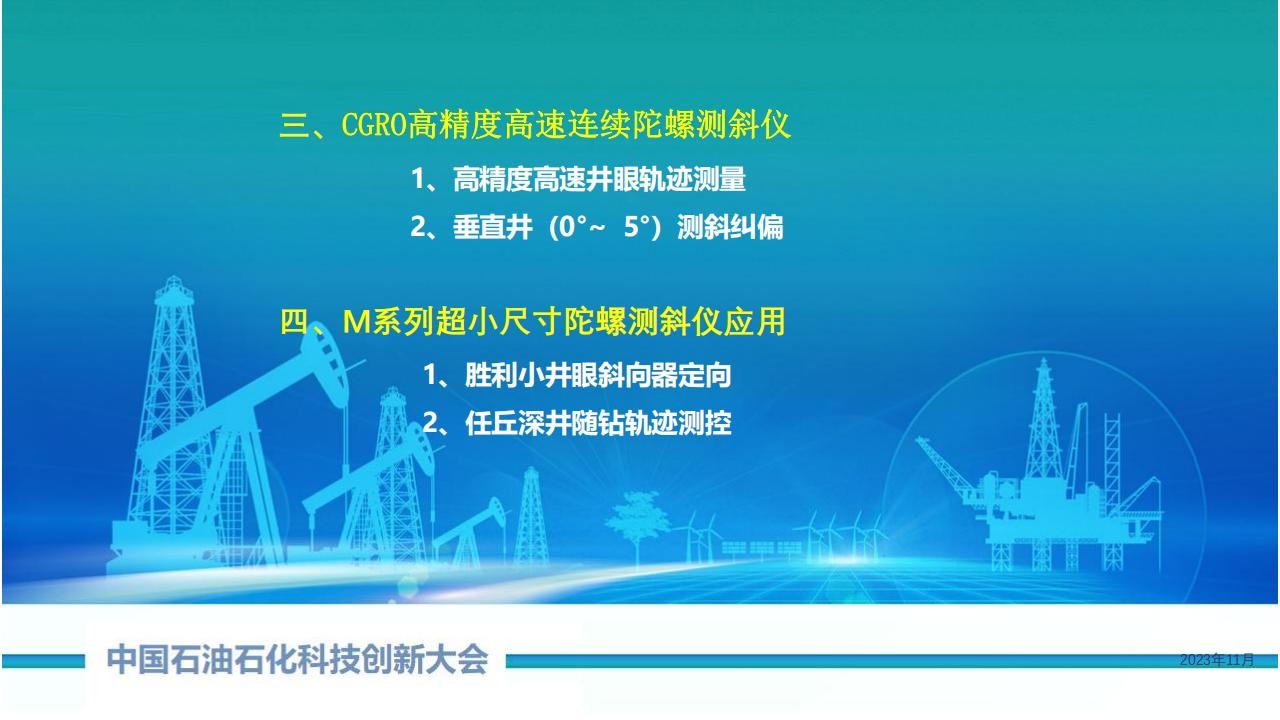 三、CGRO高精度高速连续陀螺测斜仪

1、高精度高速井眼轨迹测量

2、垂直井（0°~ 5°）测斜纠偏

四、M系列超小尺寸陀螺测斜仪应用

1、胜利小井眼斜向器定向

2、任丘深井随钻轨迹测控

中国石油石化科技创新大会

2023年11月